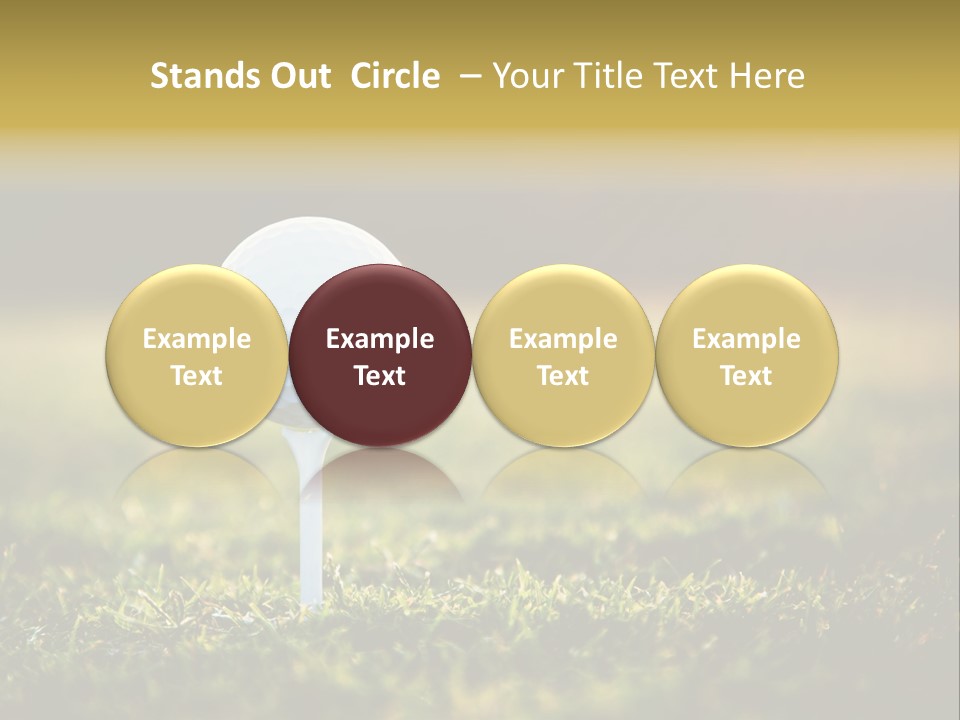 Stands Out Circle – Your Title Text Here

Example Text

Example Text

Example Text

Example Text